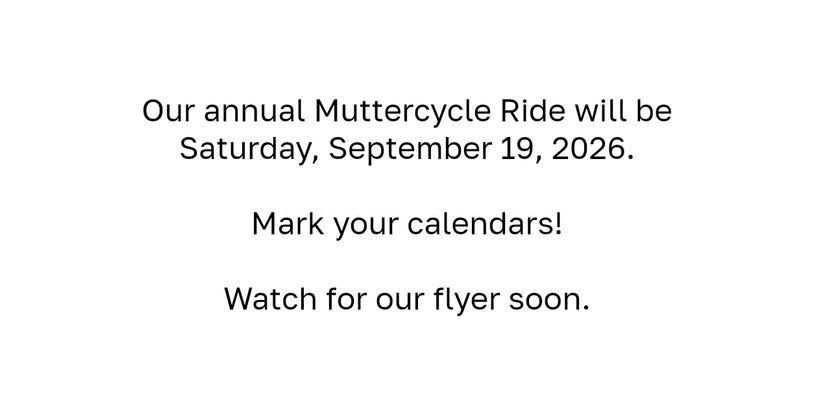 Our annual Muttercycle Ride will be Saturday, September 19, 2026.

Mark your calendars!

Watch for our flyer soon.